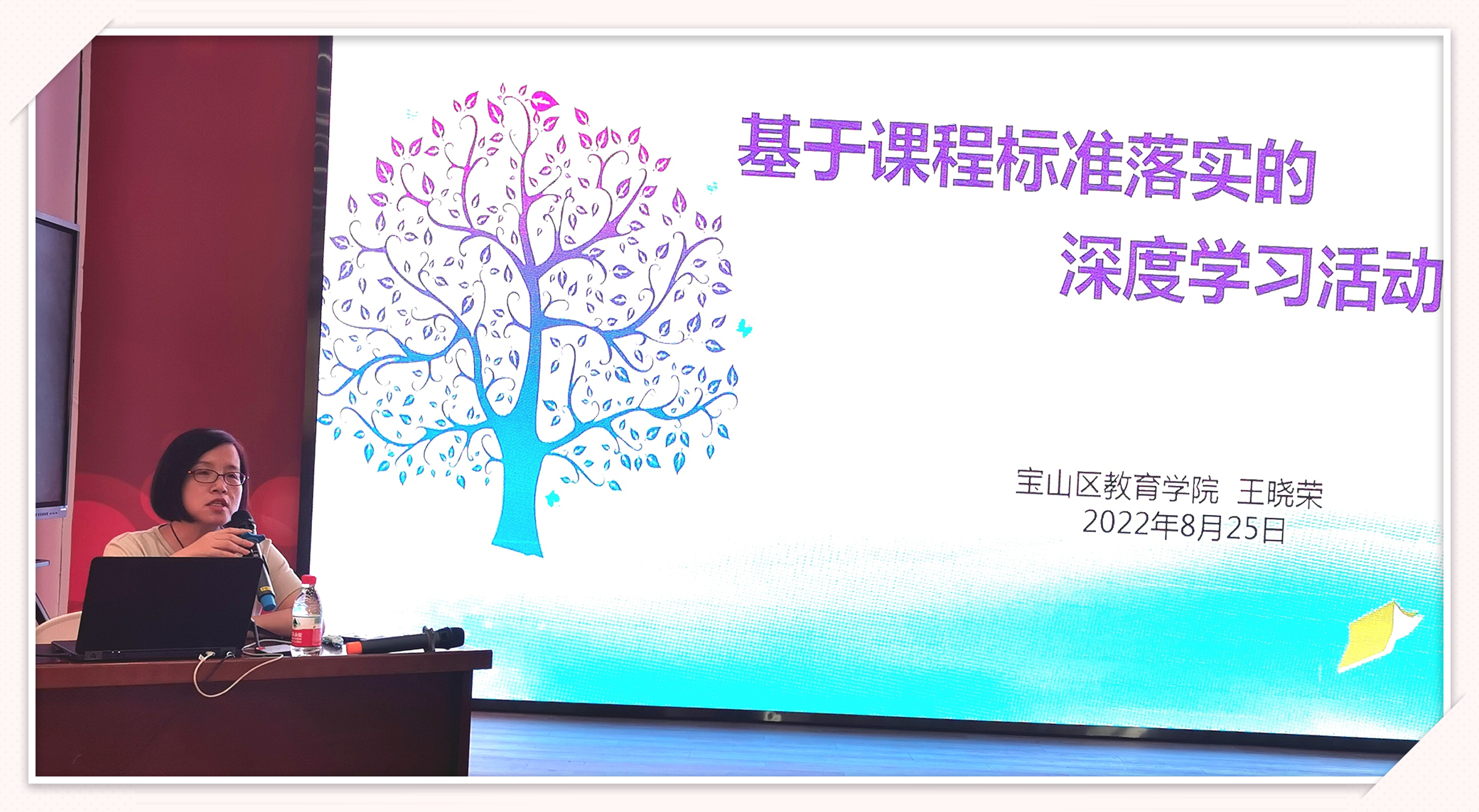 基于课程标准落实的
深度学习活动

宝山区教育学院 王晓荣
2022年8月25日